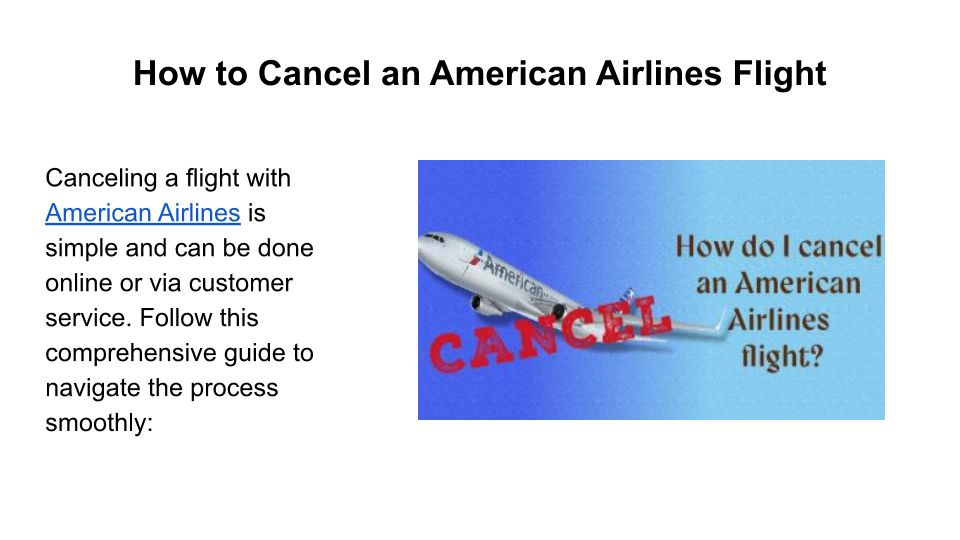 How to Cancel an American Airlines Flight

Canceling a flight with American Airlines is simple and can be done online or via customer service. Follow this comprehensive guide to navigate the process smoothly:

American

CANCEL

How do I cancel an American Airlines flight?